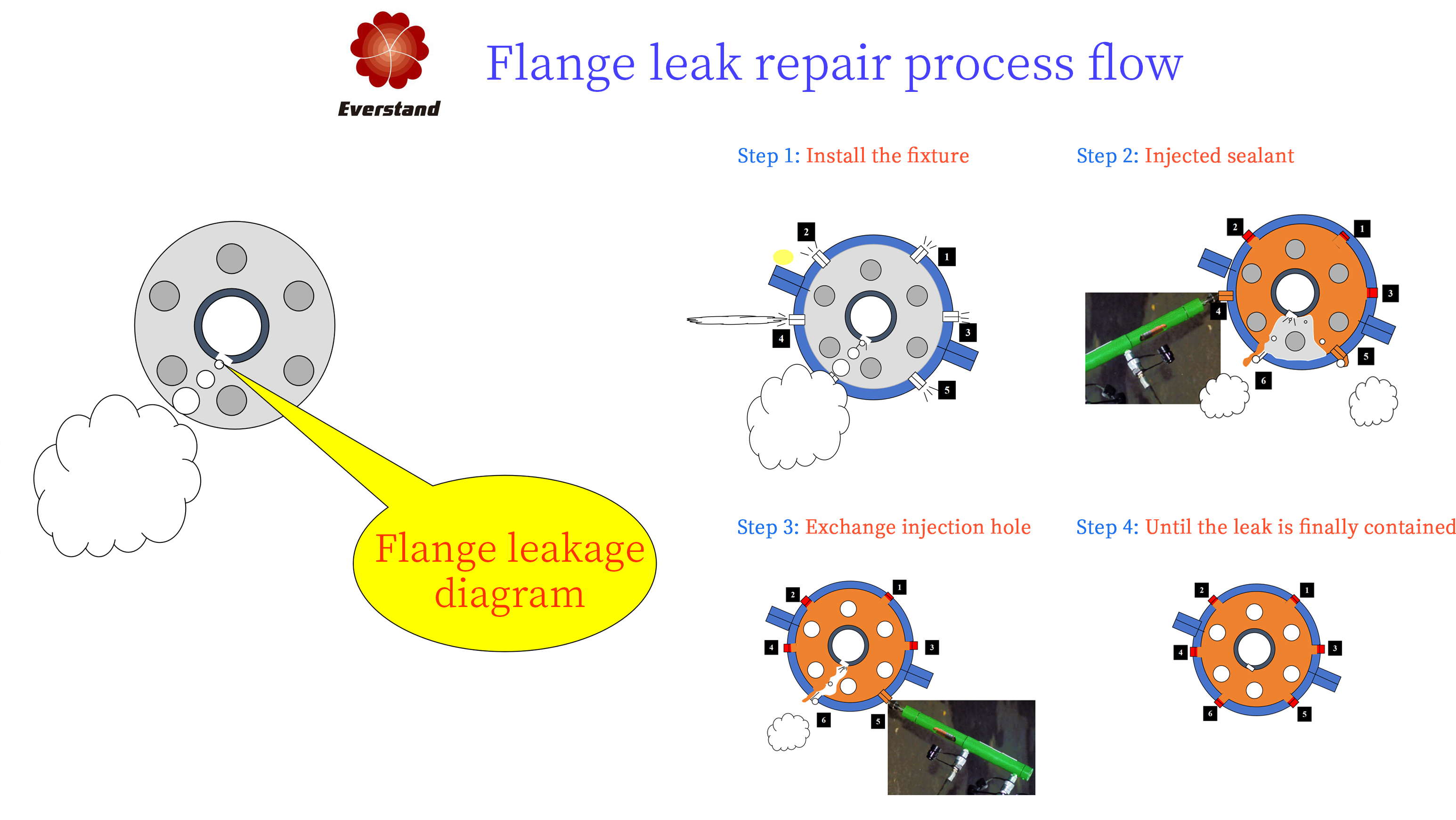 Everstand

Flange leak repair process flow

Flange leakage diagram

Step 1: Install the fixture

2 1 4 3 5

Step 2: Injected sealant

2 1 3 4 5 6

Step 3: Exchange injection hole

2 1 4 3 6 5

Step 4: Until the leak is finally contained

2 1 4 3 6 5